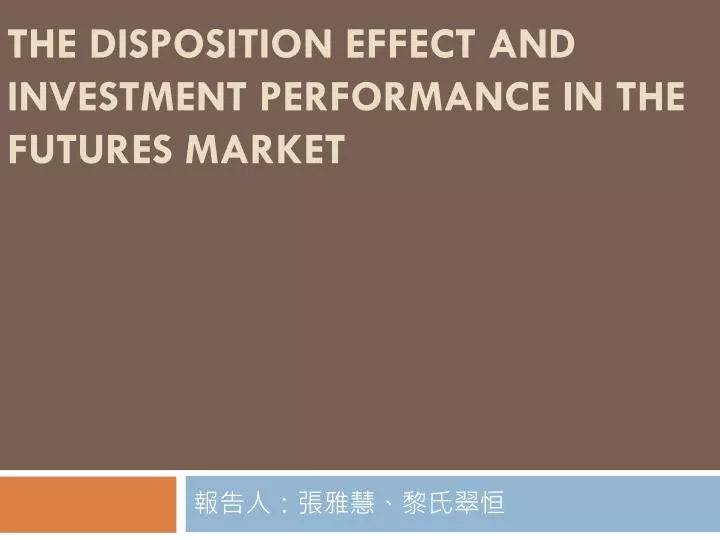 THE DISPOSITION EFFECT AND INVESTMENT PERFORMANCE IN THE FUTURES MARKET

報告人：張雅慧、黎氏翠恒